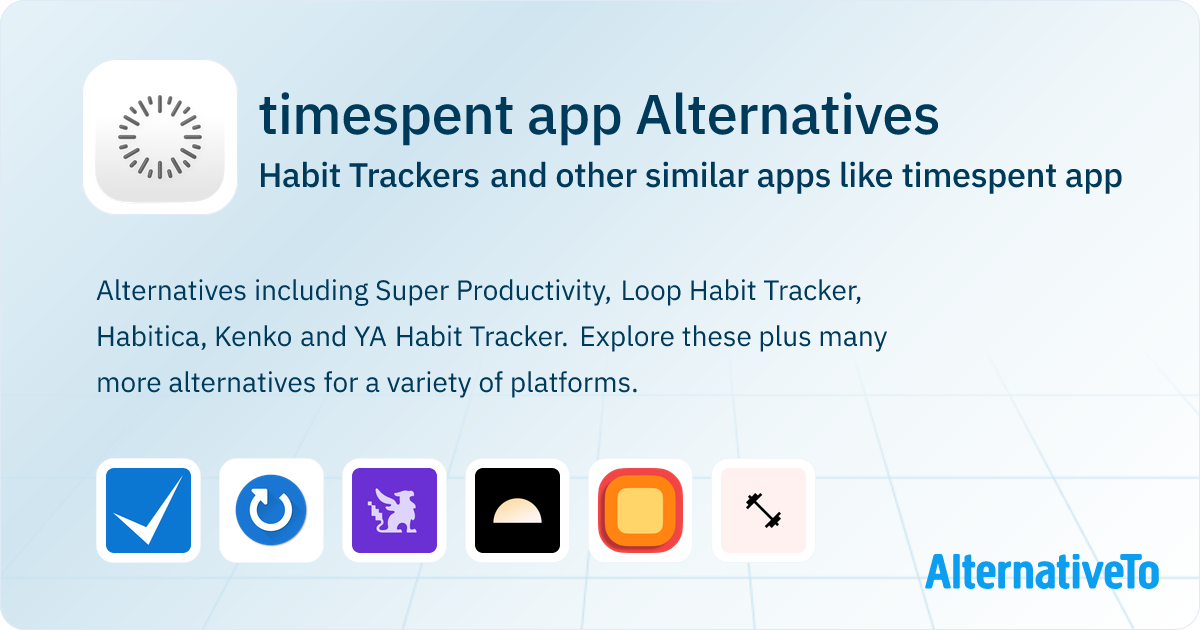 timespent app Alternatives

Habit Trackers and other similar apps like timespent app

Alternatives including Super Productivity, Loop Habit Tracker, Habitica, Kenko and YA Habit Tracker. Explore these plus many more alternatives for a variety of platforms.

AlternativeTo